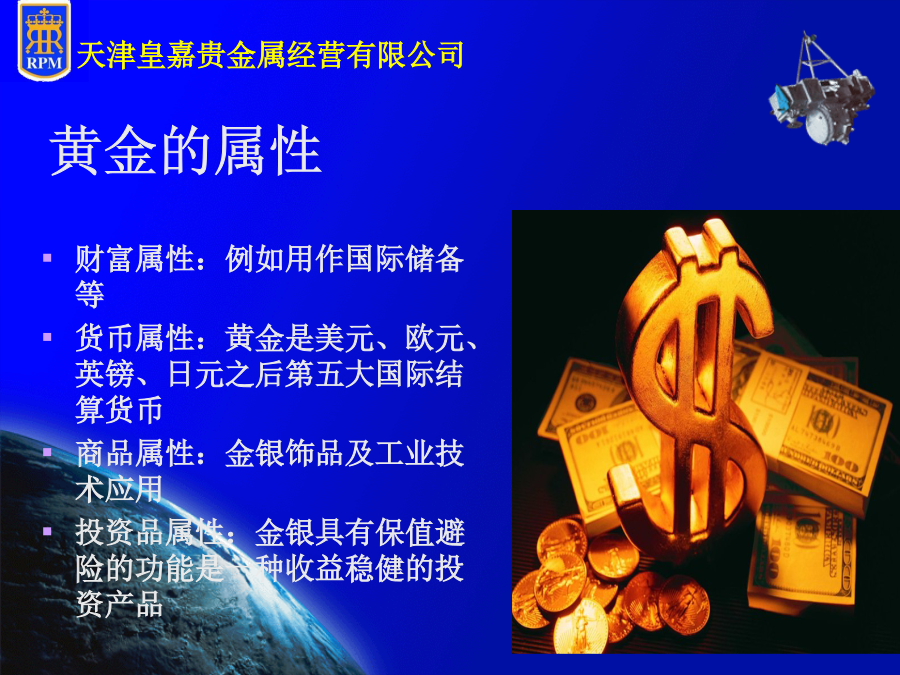 RPM

天津皇嘉贵金属经营有限公司

黄金的属性

▪ 财富属性：例如用作国际储备等

▪ 货币属性：黄金是美元、欧元、英镑、日元之后第五大国际结算货币

▪ 商品属性：金银饰品及工业技术应用

▪ 投资品属性：金银具有保值避险的功能是一种收益稳健的投资产品